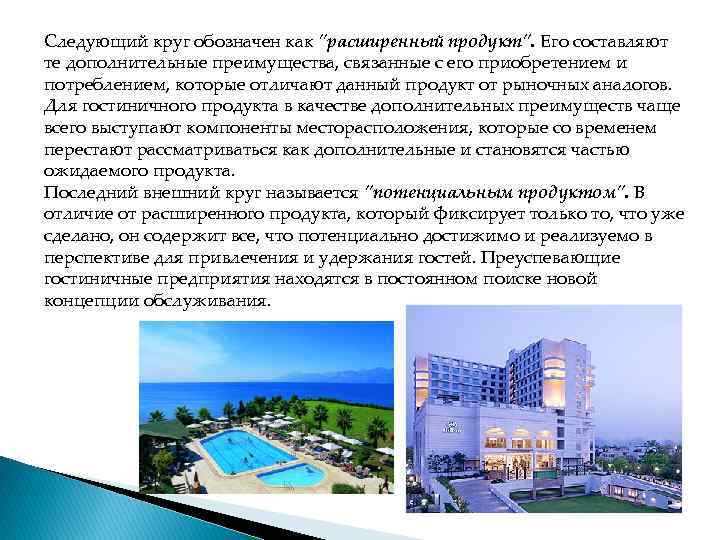 Следующий круг обозначен как "расширенный продукт". Его составляют те дополнительные преимущества, связанные с его приобретением и потреблением, которые отличают данный продукт от рыночных аналогов. Для гостиничного продукта в качестве дополнительных преимуществ чаще всего выступают компоненты месторасположения, которые со временем перестают рассматриваться как дополнительные и становятся частью ожидаемого продукта.
Последний внешний круг называется "потенциальным продуктом". В отличие от расширенного продукта, который фиксирует только то, что уже сделано, он содержит все, что потенциально достижимо и реализуемо в перспективе для привлечения и удержания гостей. Преуспевающие гостиничные предприятия находятся в постоянном поиске новой концепции обслуживания.